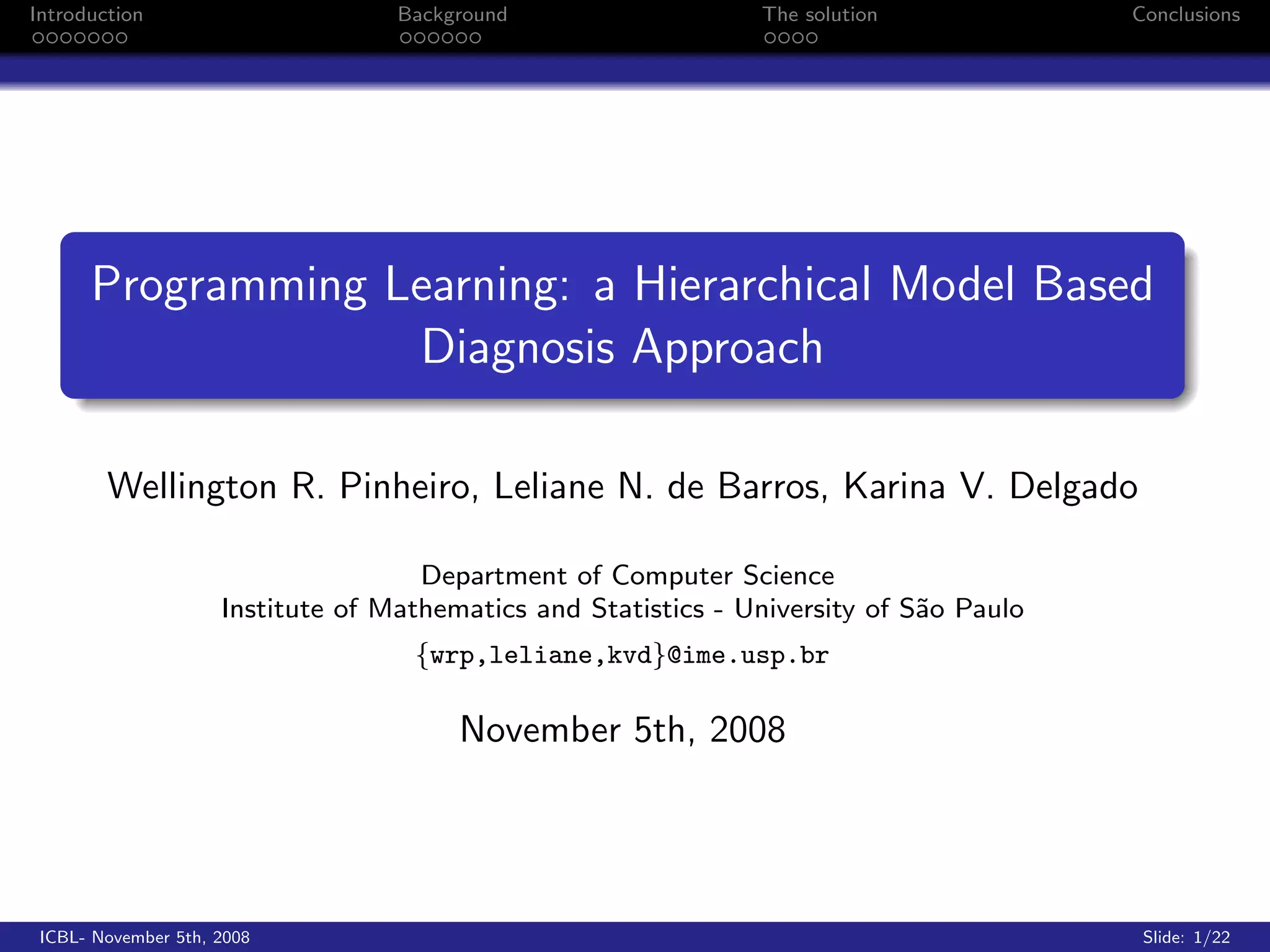 Introduction
Background
The solution
Conclusions

Programming Learning: a Hierarchical Model Based Diagnosis Approach

Wellington R. Pinheiro, Leliane N. de Barros, Karina V. Delgado

Department of Computer Science
Institute of Mathematics and Statistics - University of São Paulo

{wrp,leliane,kvd}@ime.usp.br

November 5th, 2008

ICBL- November 5th, 2008

Slide: 1/22